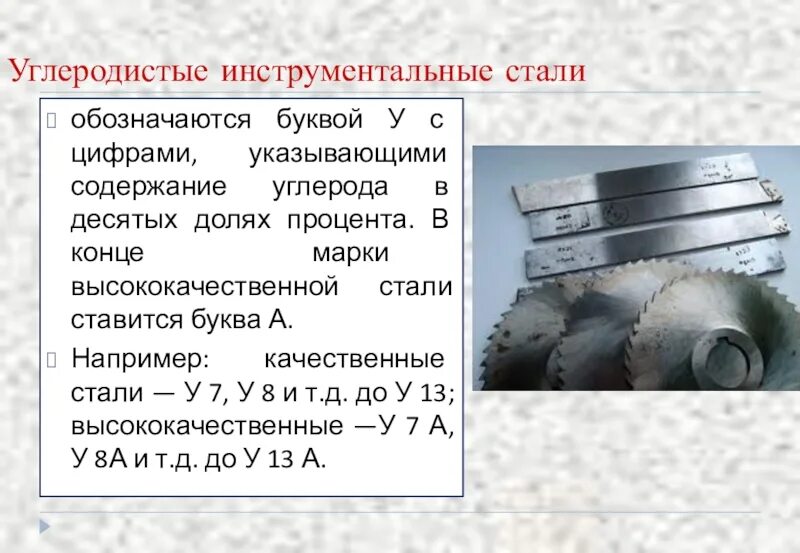 Углеродистые инструментальные стали

обозначаются буквой У с цифрами, указывающими содержание углерода в десятых долях процента. В конце марки высококачественной стали ставится буква А.

Например: качественные стали — У 7, У 8 и т.д. до У 13; высококачественные —У 7 А, У 8А и т.д. до У 13 А.